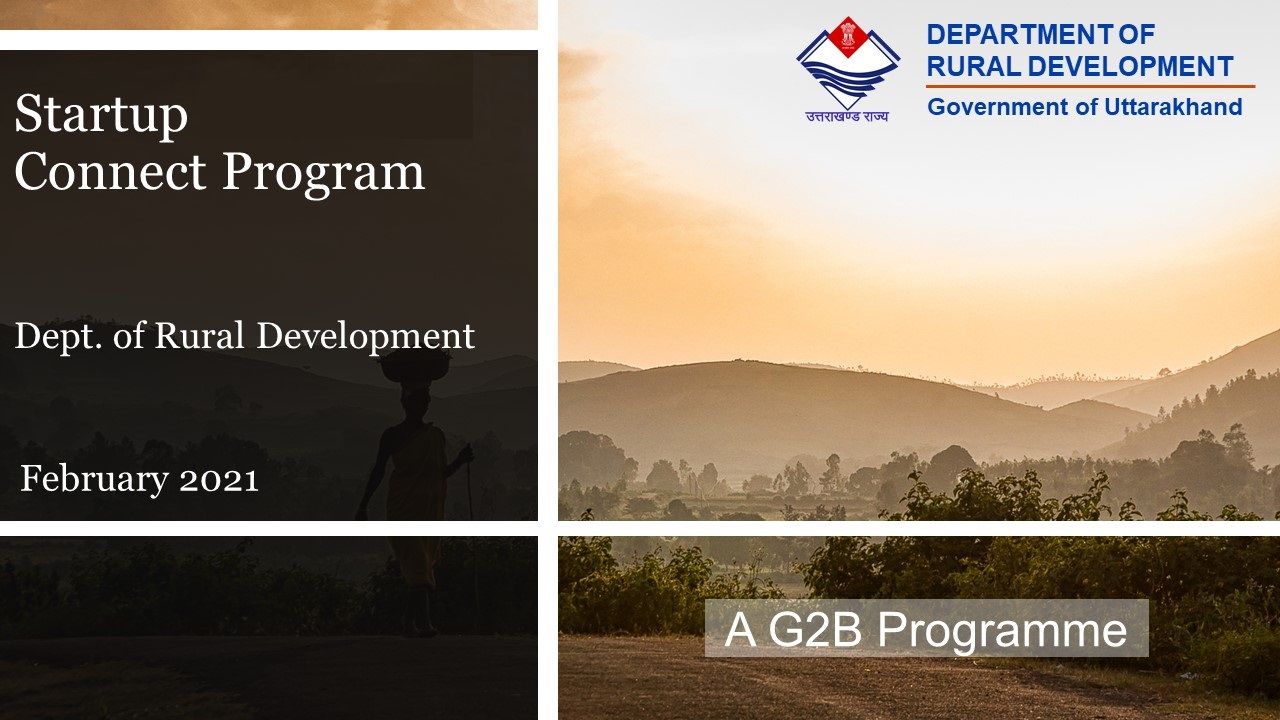 Startup
Connect Program

Dept. of Rural Development

February 2021

उत्तराखण्ड राज्य

DEPARTMENT OF
RURAL DEVELOPMENT
Government of Uttarakhand

A G2B Programme